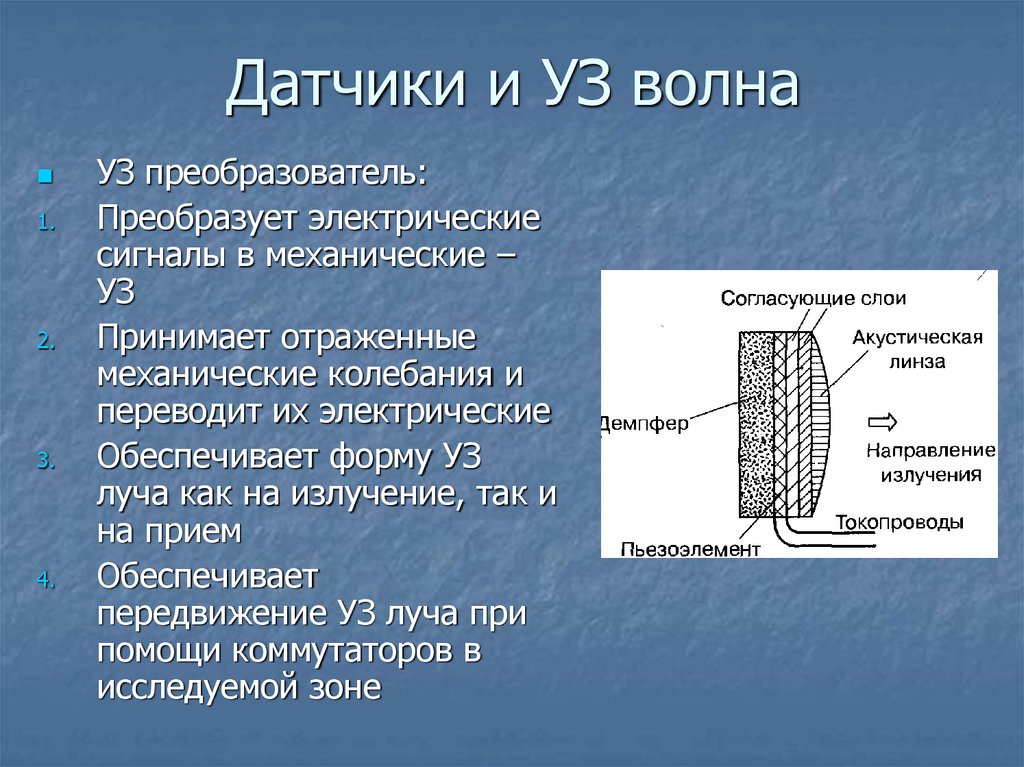 Датчики и УЗ волна

УЗ преобразователь:

1. Преобразует электрические сигналы в механические – УЗ
2. Принимает отраженные механические колебания и переводит их электрические
3. Обеспечивает форму УЗ луча как на излучение, так и на прием
4. Обеспечивает передвижение УЗ луча при помощи коммутаторов в исследуемой зоне

Согласующие слои
Акустическая линза
Демпфер
Направление излучения
Токопроводы
Пьезоэлемент